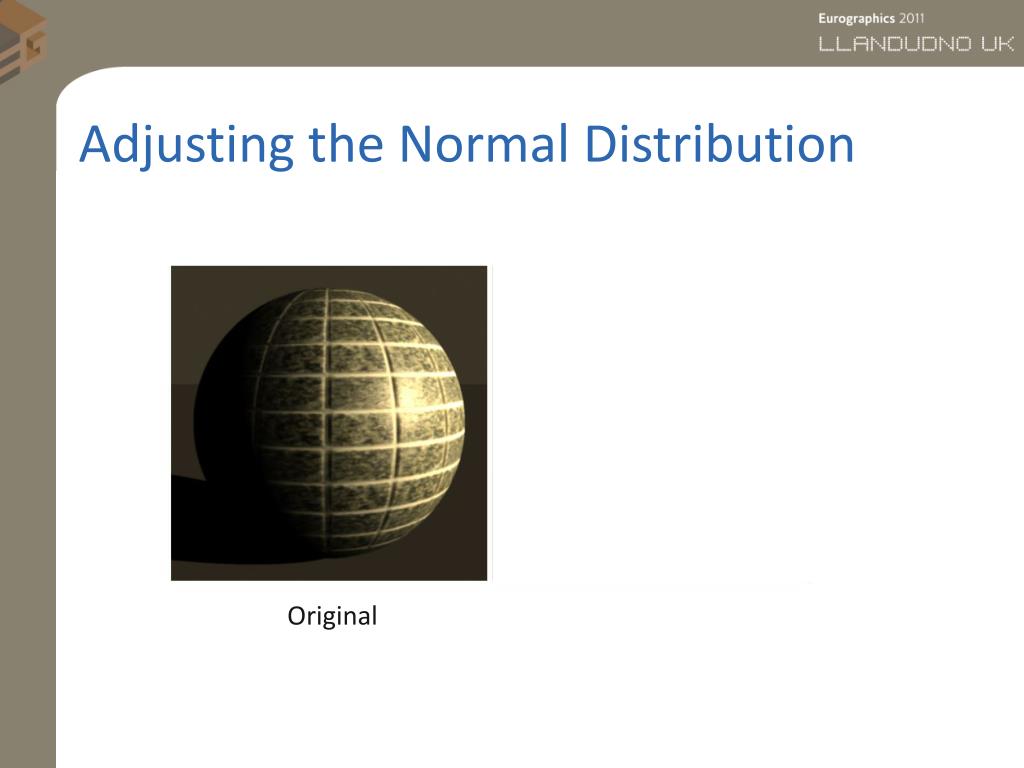 Eurographics 2011
LLANDUDNO UK

Adjusting the Normal Distribution

Original